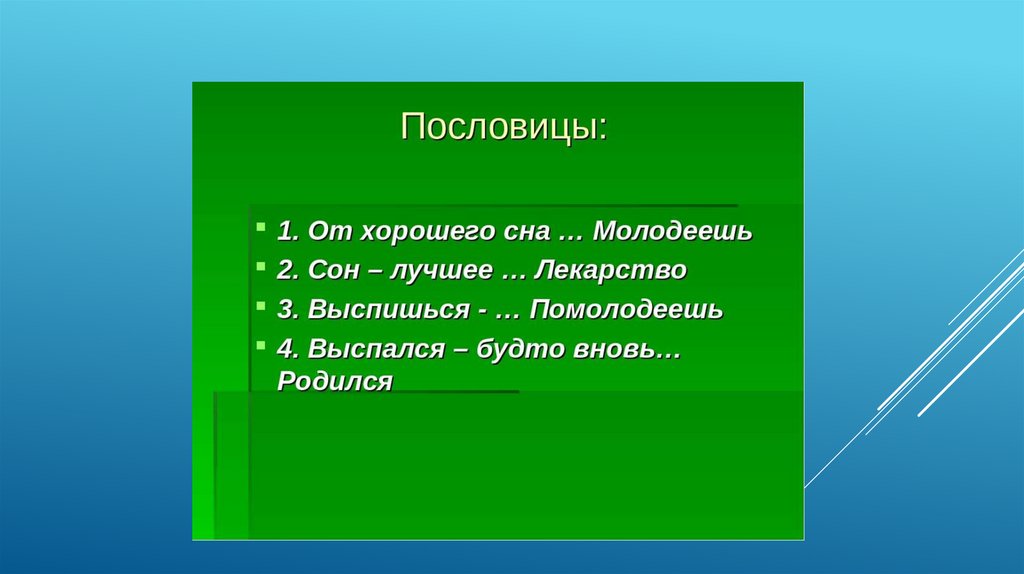 Пословицы:

1. От хорошего сна … Молодеешь

2. Сон – лучшее … Лекарство

3. Выспишься - … Помолодеешь

4. Выспался – будто вновь… Родился